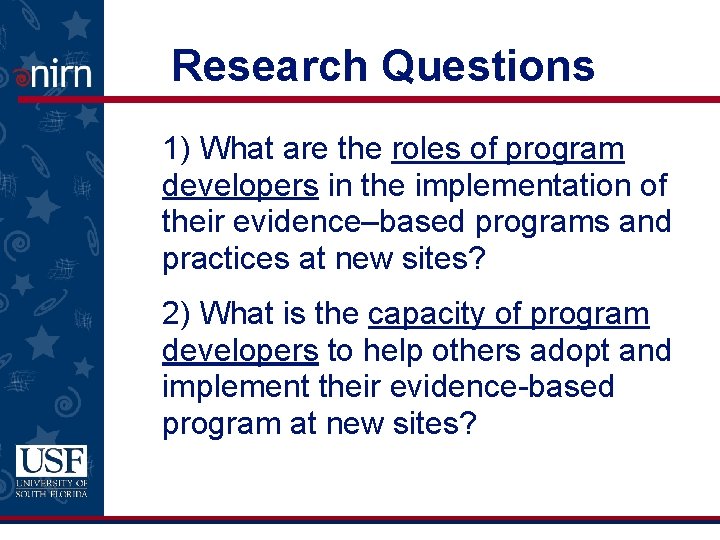 nirn

Research Questions

1) What are the roles of program developers in the implementation of their evidence–based programs and practices at new sites?

2) What is the capacity of program developers to help others adopt and implement their evidence-based program at new sites?

USF
UNIVERSITY OF SOUTH FLORIDA